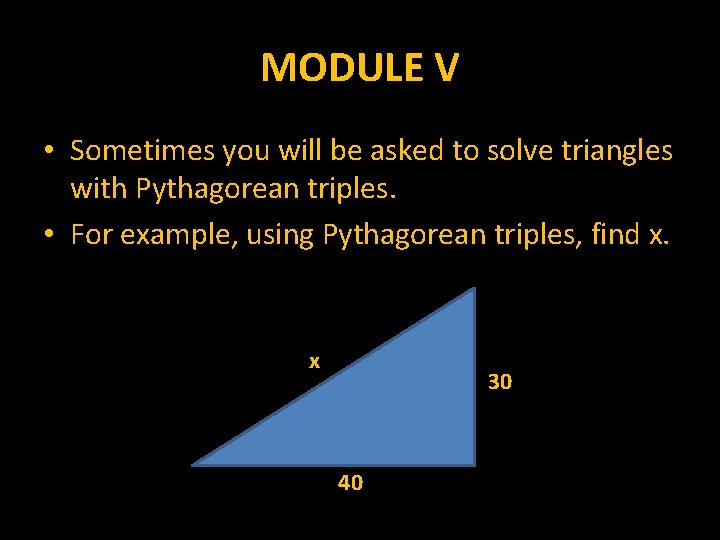 MODULE V

• Sometimes you will be asked to solve triangles with Pythagorean triples.

• For example, using Pythagorean triples, find x.

x

30

40